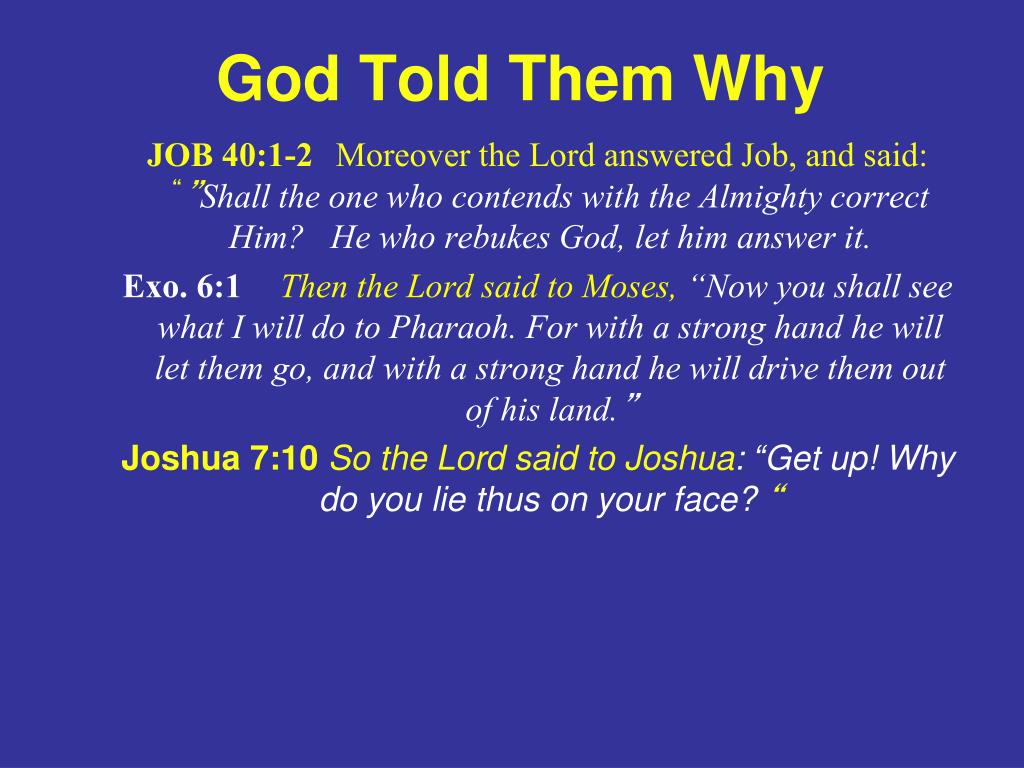 God Told Them Why

JOB 40:1-2 Moreover the Lord answered Job, and said: “ ”Shall the one who contends with the Almighty correct Him? He who rebukes God, let him answer it.

Exo. 6:1 Then the Lord said to Moses, “Now you shall see what I will do to Pharaoh. For with a strong hand he will let them go, and with a strong hand he will drive them out of his land.”

Joshua 7:10 So the Lord said to Joshua: “Get up! Why do you lie thus on your face? “